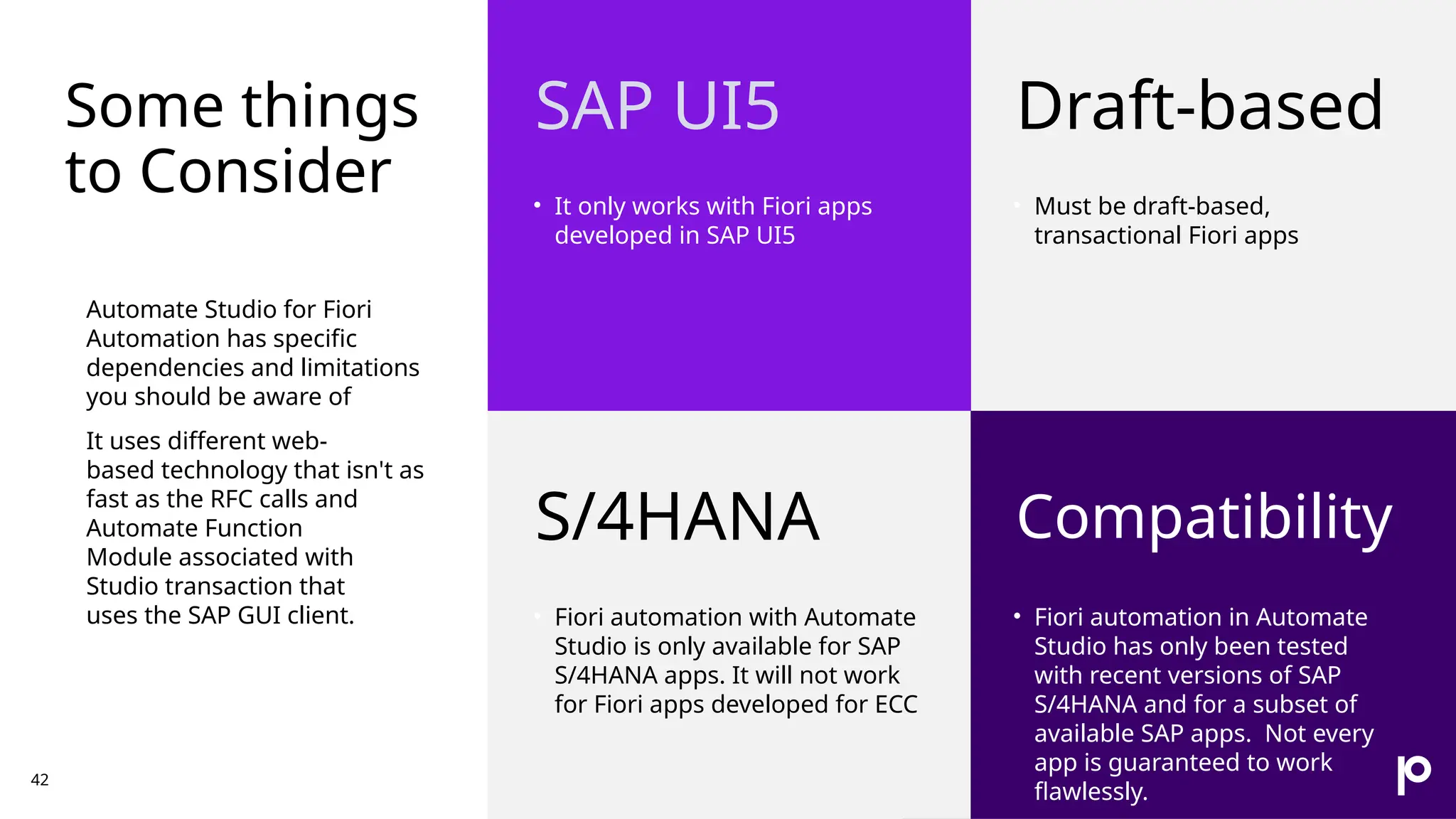 Some things to Consider

Automate Studio for Fiori Automation has specific dependencies and limitations you should be aware of

It uses different web-based technology that isn't as fast as the RFC calls and Automate Function Module associated with Studio transaction that uses the SAP GUI client.

42

SAP UI5

• It only works with Fiori apps developed in SAP UI5

Draft-based

• Must be draft-based, transactional Fiori apps

S/4HANA

• Fiori automation with Automate Studio is only available for SAP S/4HANA apps. It will not work for Fiori apps developed for ECC

Compatibility

• Fiori automation in Automate Studio has only been tested with recent versions of SAP S/4HANA and for a subset of available SAP apps. Not every app is guaranteed to work flawlessly.